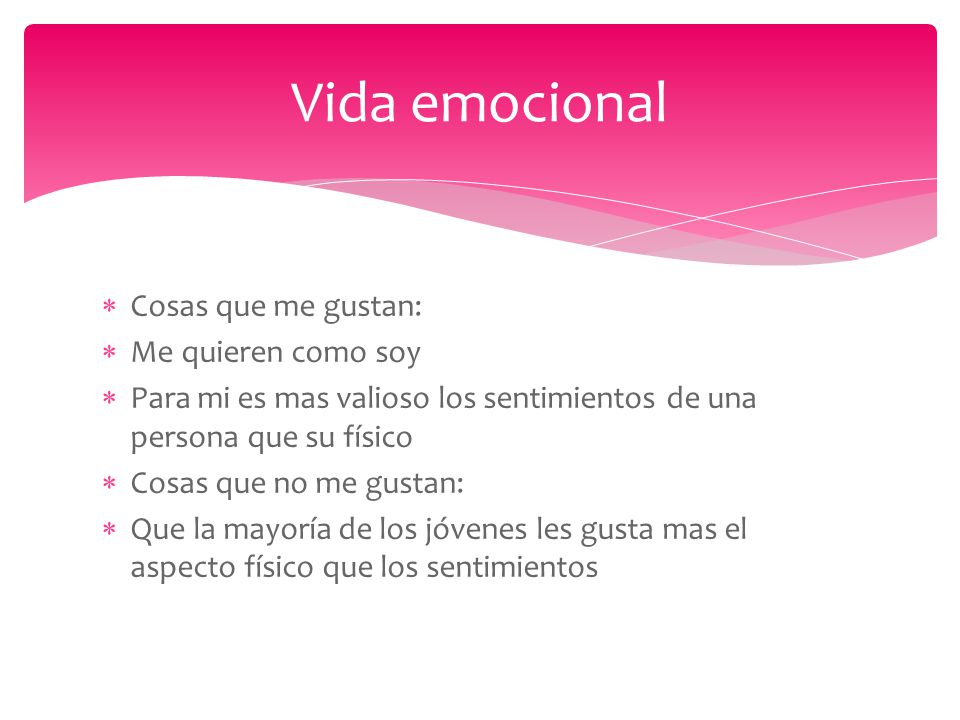 Vida emocional

* Cosas que me gustan:
* Me quieren como soy
* Para mi es mas valioso los sentimientos de una persona que su físico
* Cosas que no me gustan:
* Que la mayoría de los jóvenes les gusta mas el aspecto físico que los sentimientos